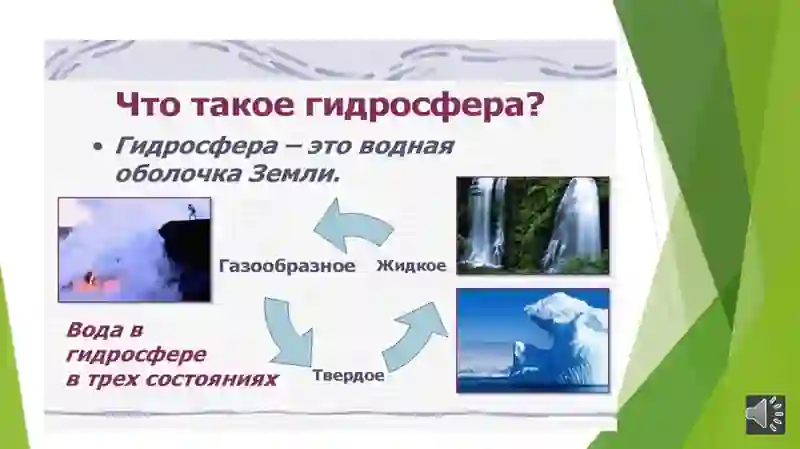 Что такое гидросфера?

• Гидросфера – это водная оболочка Земли.

Газообразное

Жидкое

Твердое

Вода в гидросфере в трех состояниях